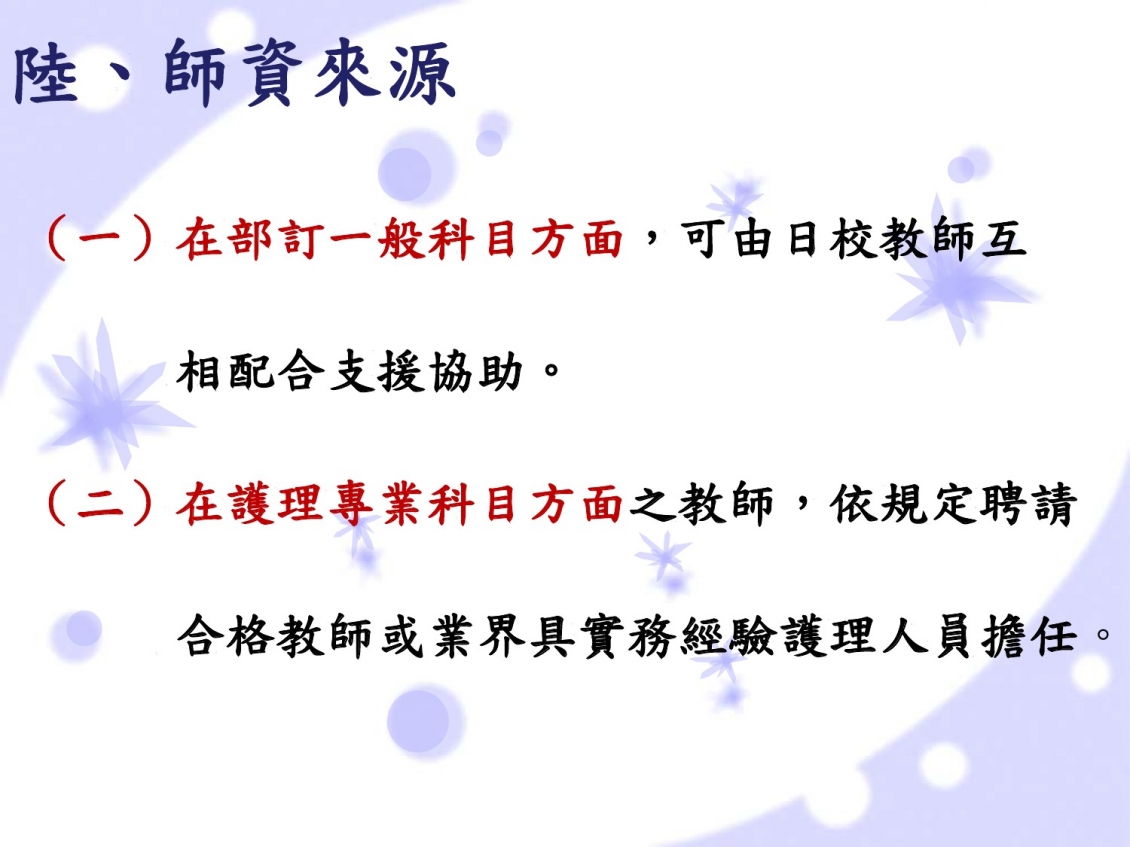 陸、師資來源

（一）在部訂一般科目方面，可由日校教師互相配合支援協助。

（二）在護理專業科目方面之教師，依規定聘請合格教師或業界具實務經驗護理人員擔任。